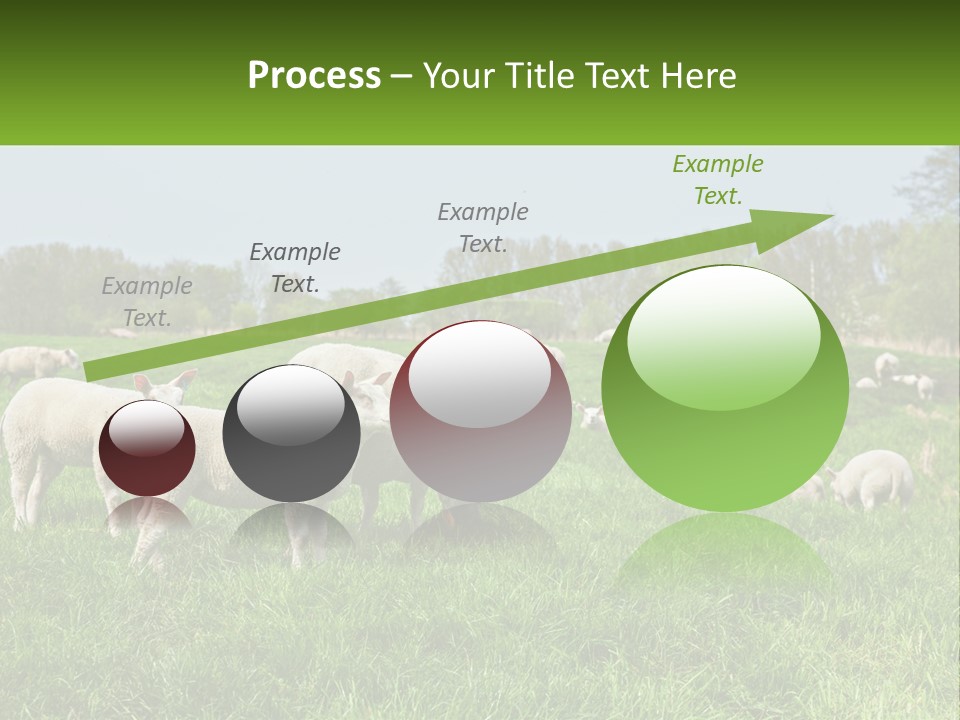 Process – Your Title Text Here

Example Text.

Example Text.

Example Text.

Example Text.